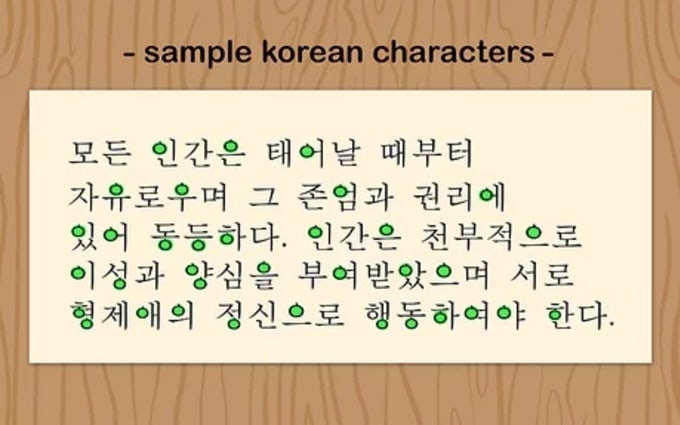 - sample korean characters -

모든 인간은 태어날 때부터 자유로우며 그 존엄과 권리에 있어 동등하다. 인간은 천부적으로 이성과 양심을 부여받았으며 서로 형제애의 정신으로 행동하여야 한다.